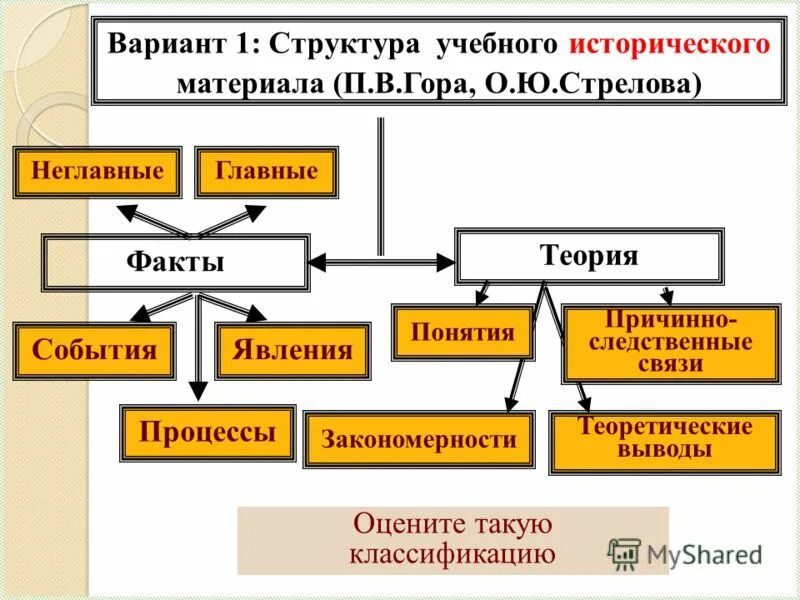 Вариант 1: Структура учебного исторического материала (П.В.Гора, О.Ю.Стрелова)

Неглавные

Главные

Факты

Теория

События

Явления

Процессы

Понятия

Причинно-следственные связи

Закономерности

Теоретические выводы

Оцените такую классификацию

MyShared